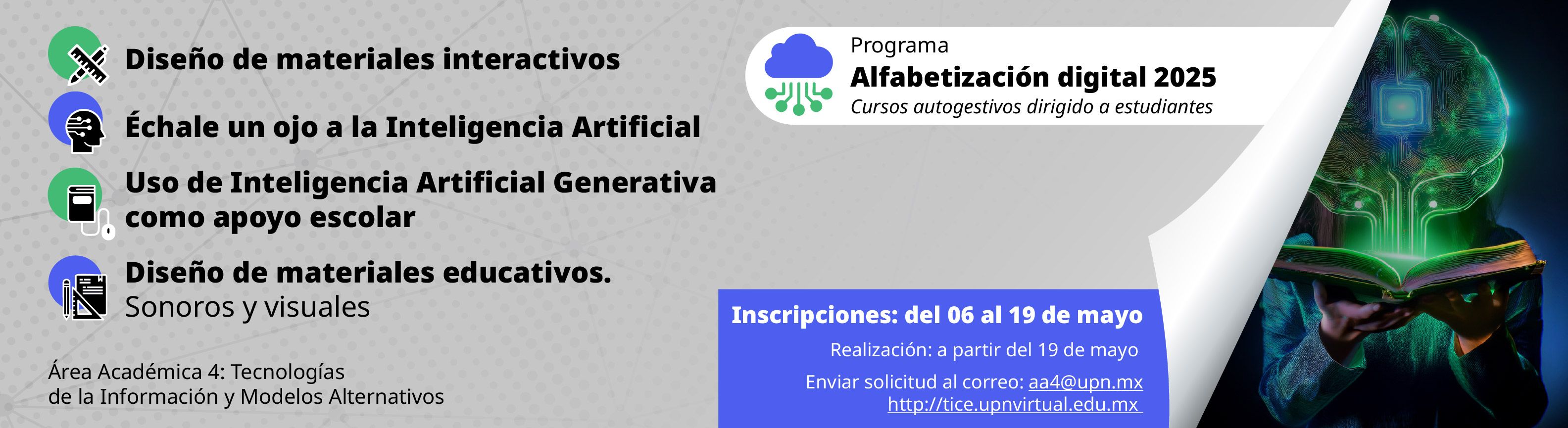 Diseño de materiales interactivos

Échale un ojo a la Inteligencia Artificial

Uso de Inteligencia Artificial Generativa como apoyo escolar

Diseño de materiales educativos. Sonoros y visuales

Área Académica 4: Tecnologías de la Información y Modelos Alternativos

Programa
Alfabetización digital 2025
Cursos autogestivos dirigido a estudiantes

Inscripciones: del 06 al 19 de mayo
Realización: a partir del 19 de mayo
Enviar solicitud al correo: aa4@upn.mx
http://tice.upnvirtual.edu.mx